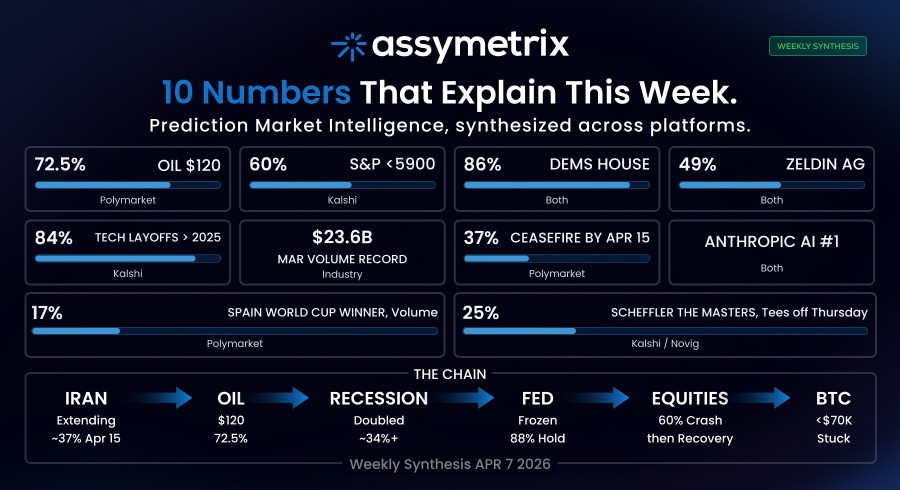 assymetrix

WEEKLY SYNTHESIS

10 Numbers That Explain This Week.

Prediction Market Intelligence, synthesized across platforms.

72.5% OIL $120
Polymarket

60% S&P <5900
Kalshi

86% DEMS HOUSE
Both

49% ZELDIN AG
Both

84% TECH LAYOFFS > 2025
Kalshi

$23.6B
MAR VOLUME RECORD
Industry

37% CEASEFIRE BY APR 15
Polymarket

ANTHROPIC AI #1
Both

17% SPAIN WORLD CUP WINNER, Volume
Polymarket

25% SCHEFFLER THE MASTERS, Tees off Thursday
Kalshi / Novig

THE CHAIN

IRAN
Extending
~37% Apr 15

OIL
$120
72.5%

RECESSION
Doubled
~34%+

FED
Frozen
88% Hold

EQUITIES
60% Crash
then Recovery

BTC
<$70K
Stuck

Weekly Synthesis APR 7 2026